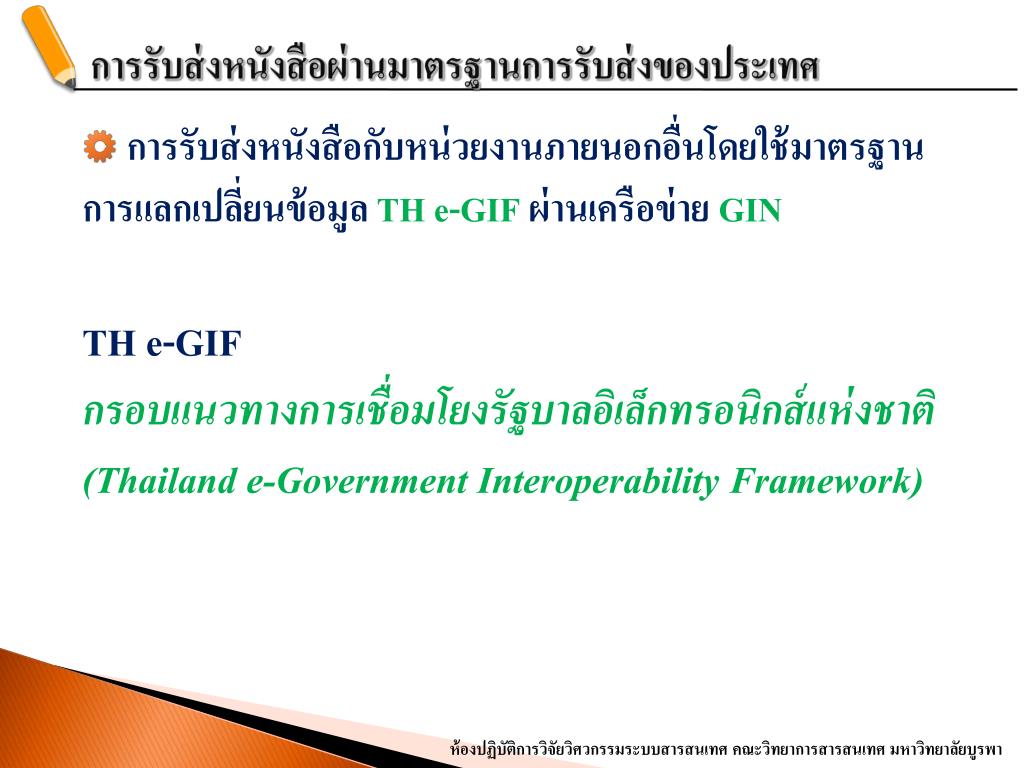 การรับส่งหนังสือผ่านมาตรฐานการรับส่งของประเทศ

การรับส่งหนังสือกับหน่วยงานภายนอกอื่นโดยใช้มาตรฐานการแลกเปลี่ยนข้อมูล TH e-GIF ผ่านเครือข่าย GIN

TH e-GIF

กรอบแนวทางการเชื่อมโยงรัฐบาลอิเล็กทรอนิกส์แห่งชาติ

(Thailand e-Government Interoperability Framework)

ห้องปฏิบัติการวิจัยวิศวกรรมระบบสารสนเทศ คณะวิทยาการสารสนเทศ มหาวิทยาลัยบูรพา